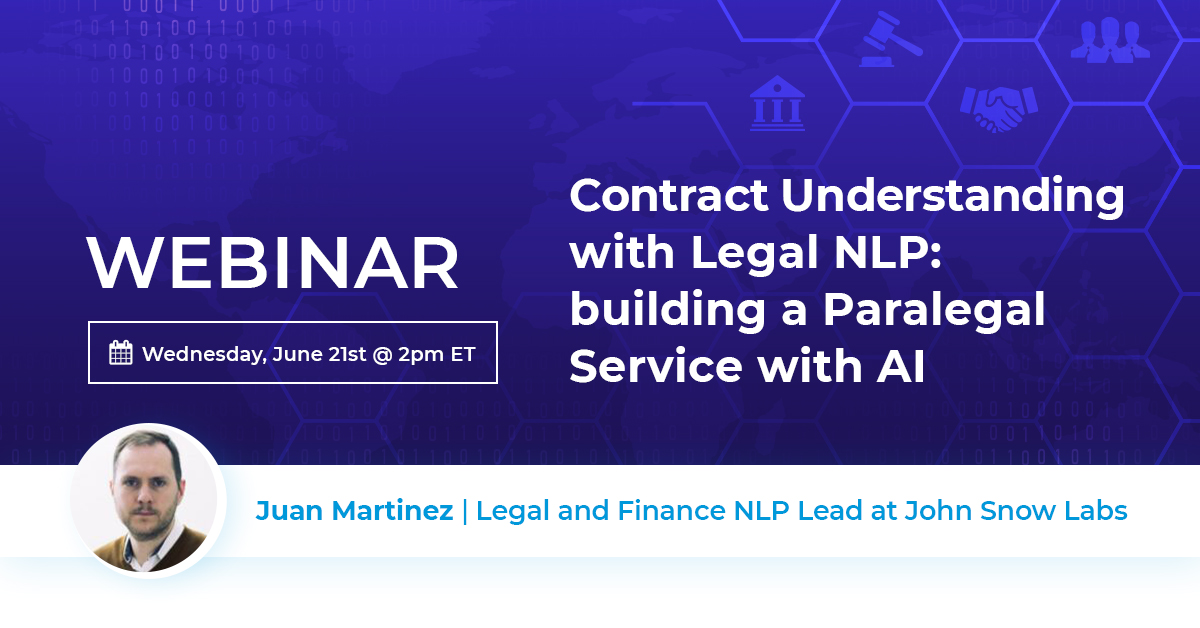 WEBINAR

Wednesday, June 21st @ 2pm ET

Contract Understanding with Legal NLP: building a Paralegal Service with AI

Juan Martinez | Legal and Finance NLP Lead at John Snow Labs